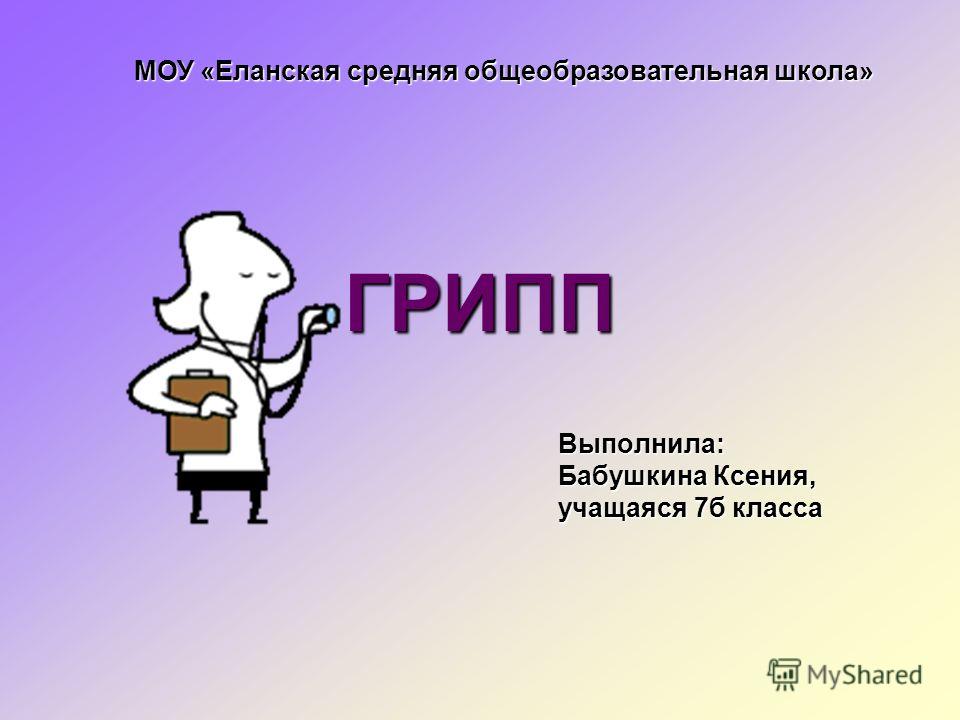 МОУ «Еланская средняя общеобразовательная школа»

ГРИПП

Выполнила:
Бабушкина Ксения,
учащаяся 7б класса

MyShared